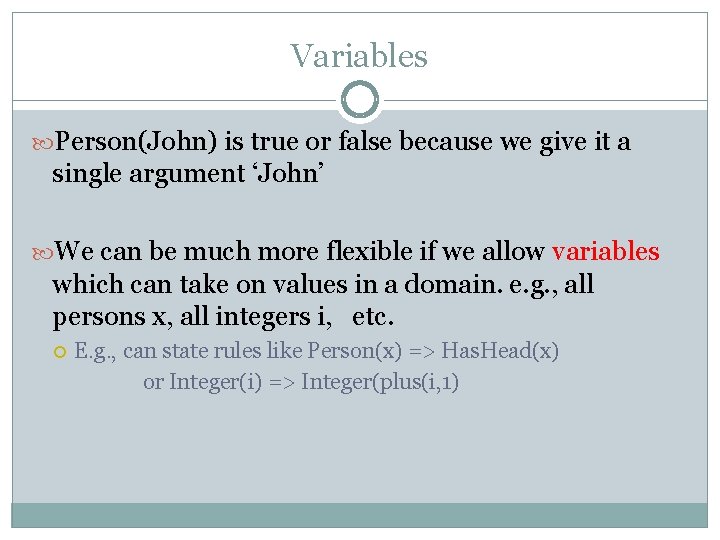 Variables

Person(John) is true or false because we give it a single argument ‘John’

We can be much more flexible if we allow variables which can take on values in a domain. e.g., all persons x, all integers i, etc.

E.g., can state rules like Person(x) => HasHead(x) or Integer(i) => Integer(plus(i,1)